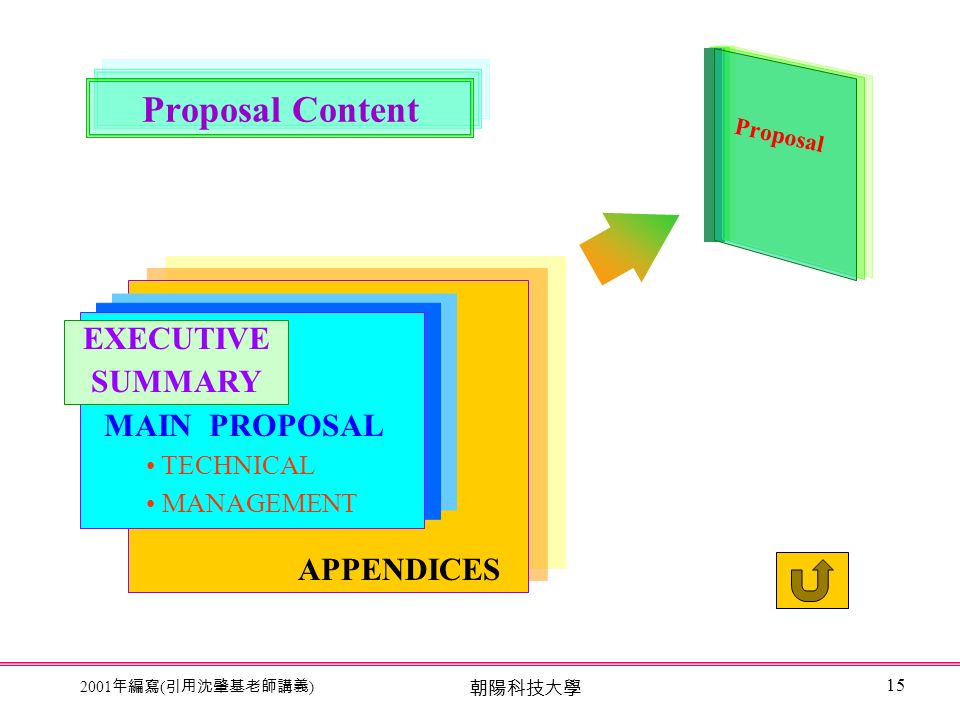 Proposal Content

Proposal

EXECUTIVE SUMMARY

MAIN PROPOSAL

• TECHNICAL

• MANAGEMENT

APPENDICES

2001年編寫(引用沈肇基老師講義)

朝陽科技大學

15